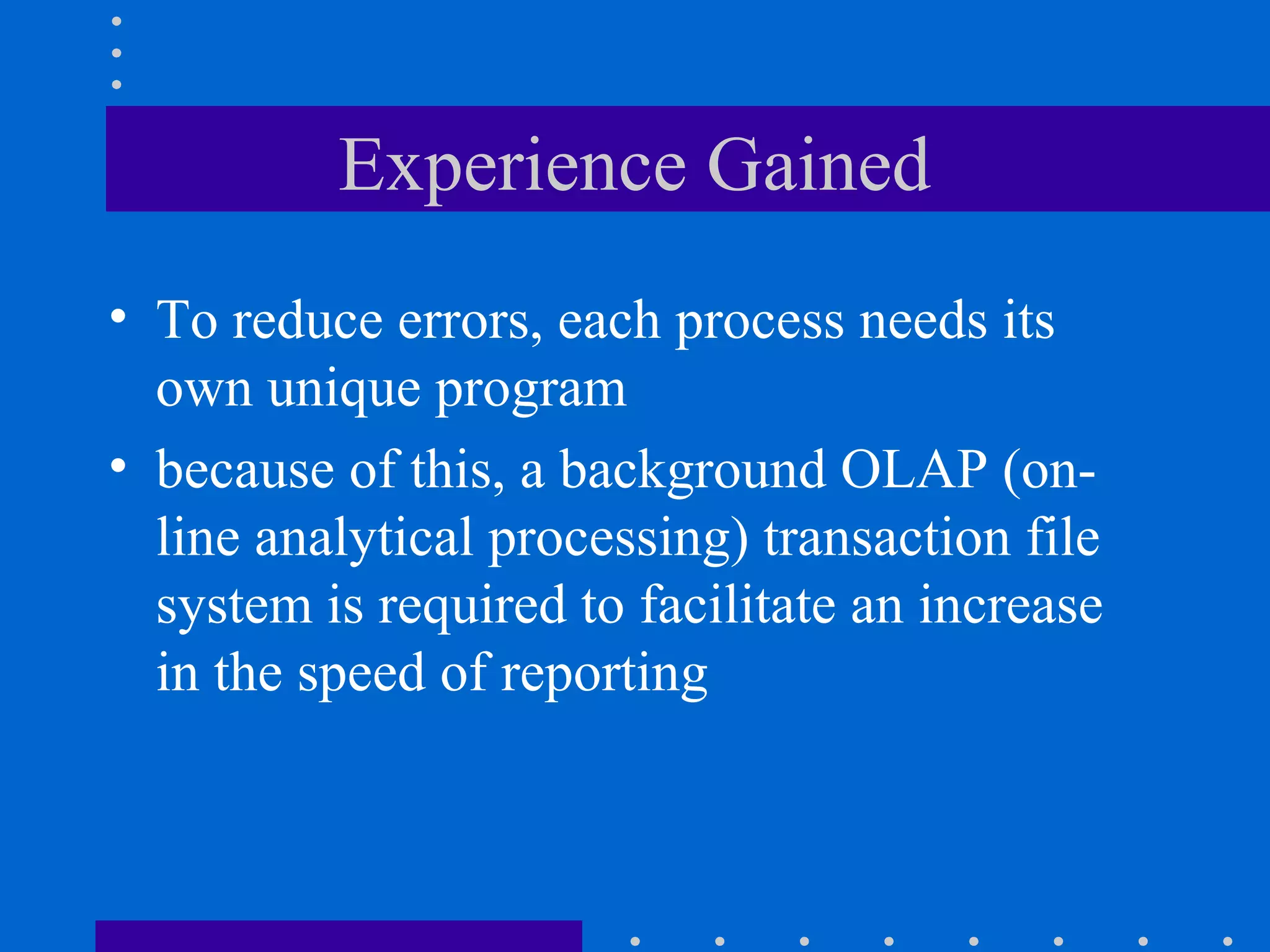 Experience Gained

• To reduce errors, each process needs its own unique program
• because of this, a background OLAP (on-line analytical processing) transaction file system is required to facilitate an increase in the speed of reporting